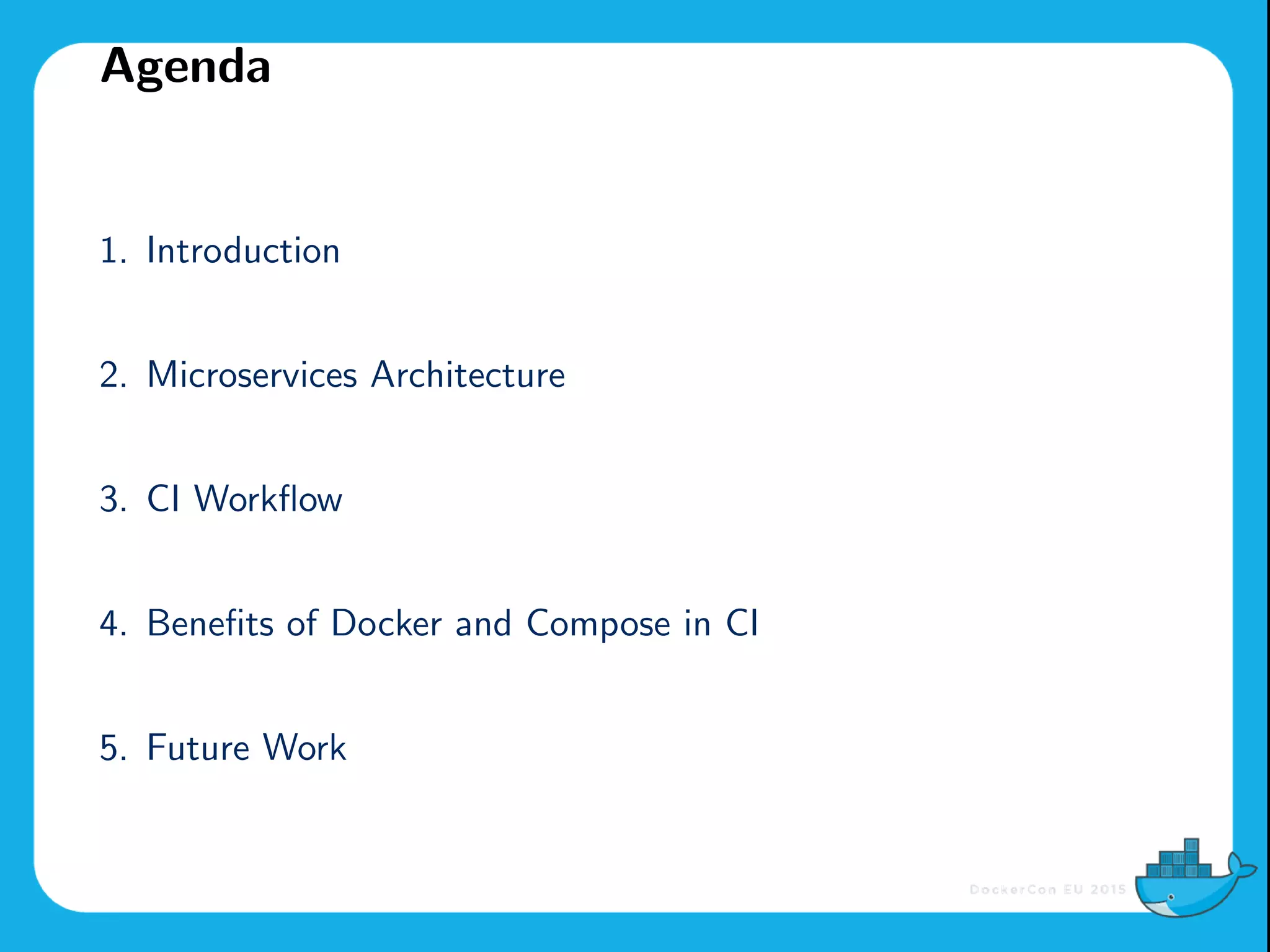 Agenda

1. Introduction

2. Microservices Architecture

3. CI Workflow

4. Benefits of Docker and Compose in CI

5. Future Work

DockerCon EU 2015